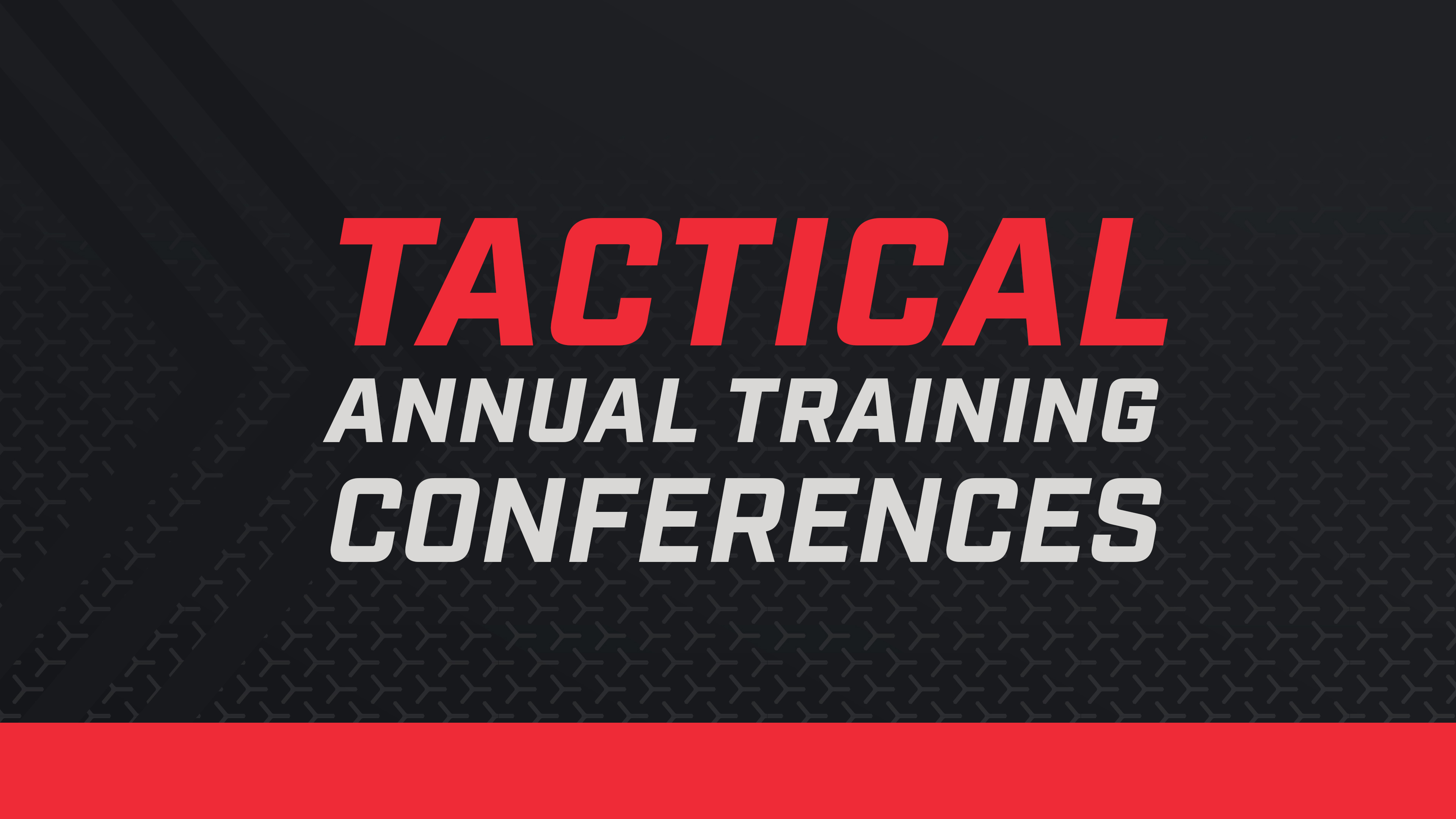 TACTICAL
ANNUAL TRAINING
CONFERENCES